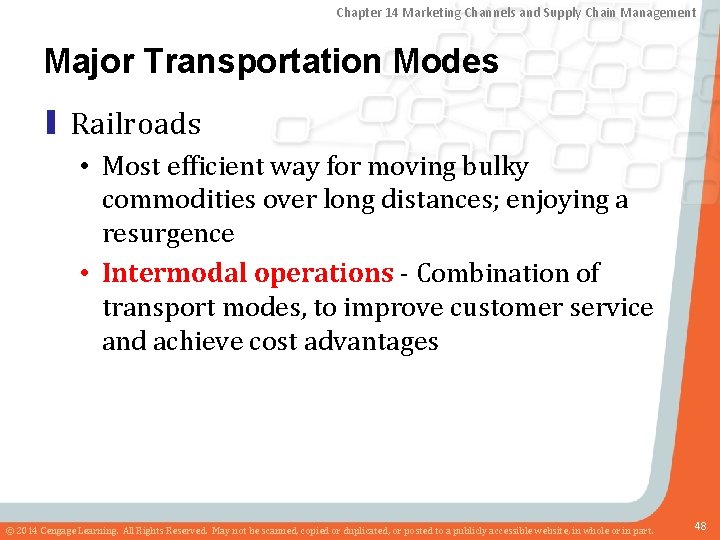 Chapter 14 Marketing Channels and Supply Chain Management

Major Transportation Modes

Railroads

• Most efficient way for moving bulky commodities over long distances; enjoying a resurgence

• Intermodal operations - Combination of transport modes, to improve customer service and achieve cost advantages

© 2014 Cengage Learning. All Rights Reserved. May not be scanned, copied or duplicated, or posted to a publicly accessible website, in whole or in part.

48